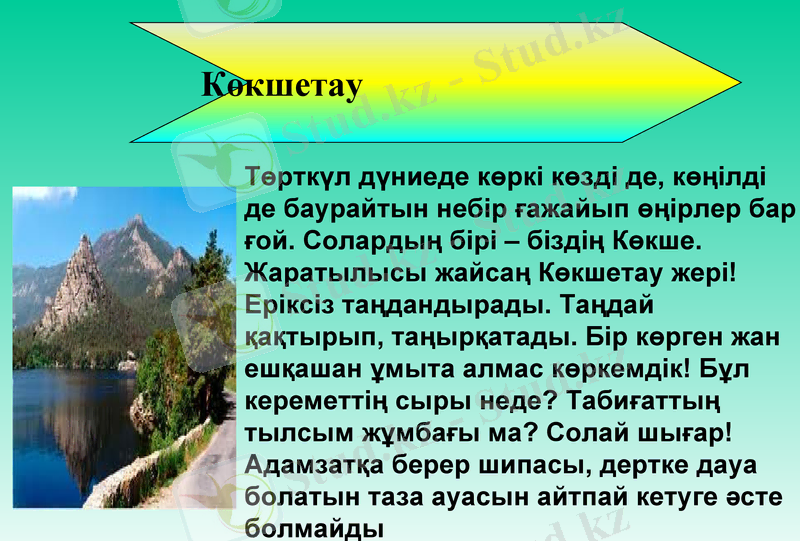 Көкшетау

Төрткүл дүниеде көркі көзді де, көңілді де баурайтын небір ғажайып өңірлер бар ғой. Солардың бірі – біздің Көкше. Жаратылысы жайсаң Көкшетау жері! Еріксіз таңдандырады. Таңдай қақтырып, таңырқатады. Бір көрген жан ешқашан ұмыта алмас көркемдік! Бұл кереметтің сыры неде? Табиғаттың тылсым жұмбағы ма? Солай шығар! Адамзатқа берер шипасы, дертке дауа болатын таза ауасын айтпай кетуге әсте болмайды

Stud.kz - Stud.kz